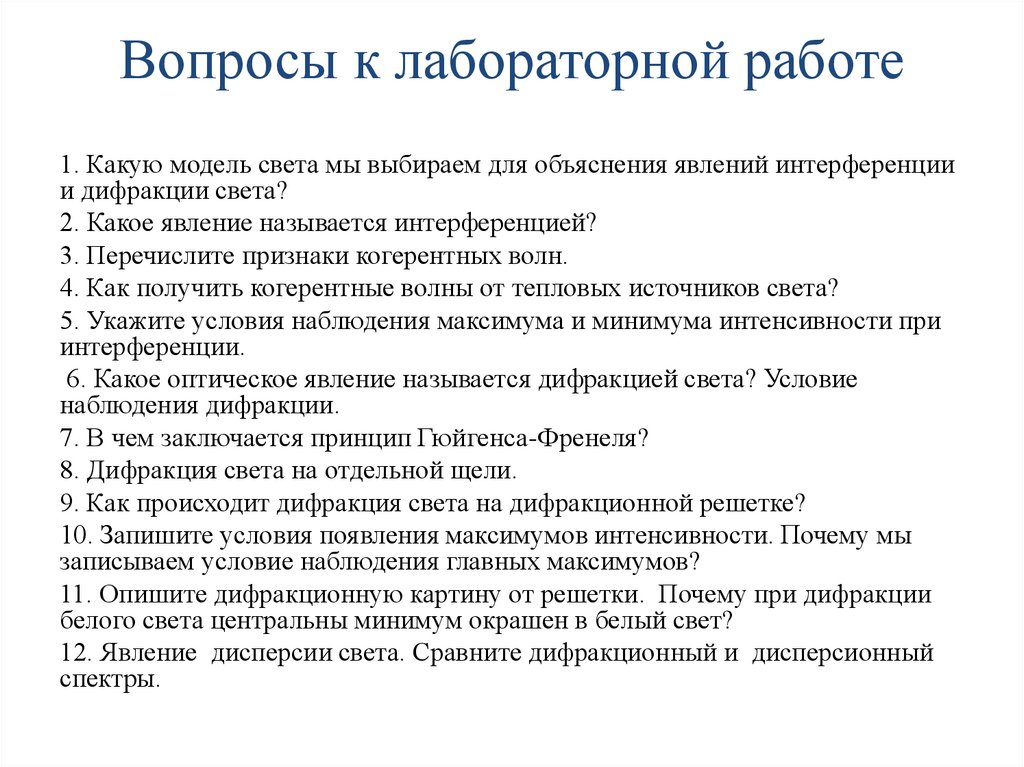 Вопросы к лабораторной работе

1. Какую модель света мы выбираем для объяснения явлений интерференции и дифракции света?

2. Какое явление называется интерференцией?

3. Перечислите признаки когерентных волн.

4. Как получить когерентные волны от тепловых источников света?

5. Укажите условия наблюдения максимума и минимума интенсивности при интерференции.

6. Какое оптическое явление называется дифракцией света? Условие наблюдения дифракции.

7. В чем заключается принцип Гюйгенса-Френеля?

8. Дифракция света на отдельной щели.

9. Как происходит дифракция света на дифракционной решетке?

10. Запишите условия появления максимумов интенсивности. Почему мы записываем условие наблюдения главных максимумов?

11. Опишите дифракционную картину от решетки. Почему при дифракции белого света центральны минимум окрашен в белый свет?

12. Явление дисперсии света. Сравните дифракционный и дисперсионный спектры.